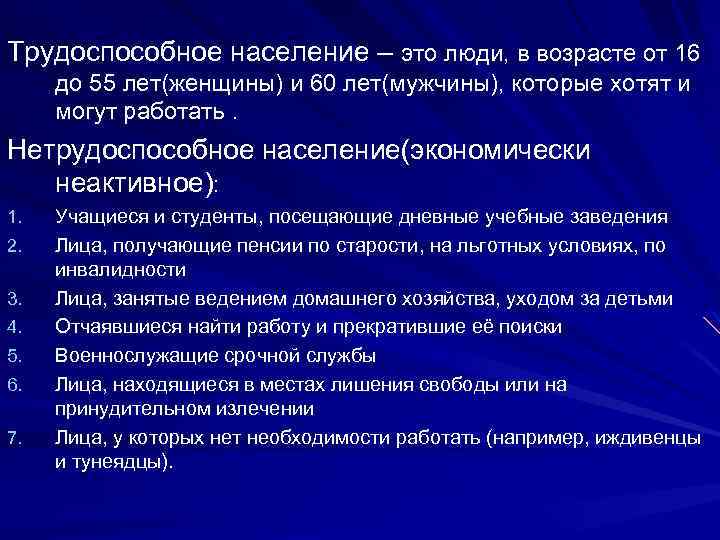 Трудоспособное население – это люди, в возрасте от 16 до 55 лет(женщины) и 60 лет(мужчины), которые хотят и могут работать .

Нетрудоспособное население(экономически неактивное):

1. Учащиеся и студенты, посещающие дневные учебные заведения
2. Лица, получающие пенсии по старости, на льготных условиях, по инвалидности
3. Лица, занятые ведением домашнего хозяйства, уходом за детьми
4. Отчаявшиеся найти работу и прекратившие её поиски
5. Военнослужащие срочной службы
6. Лица, находящиеся в местах лишения свободы или на принудительном излечении
7. Лица, у которых нет необходимости работать (например, иждивенцы и тунеядцы).